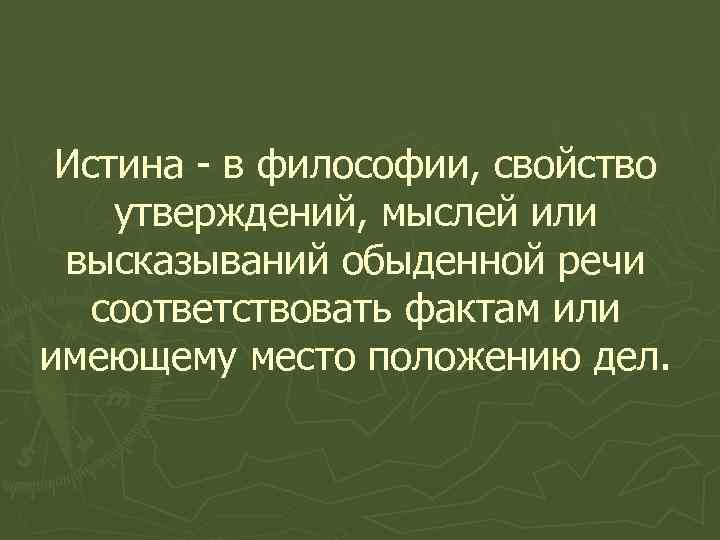 Истина - в философии, свойство утверждений, мыслей или высказываний обыденной речи соответствовать фактам или имеющему место положению дел.